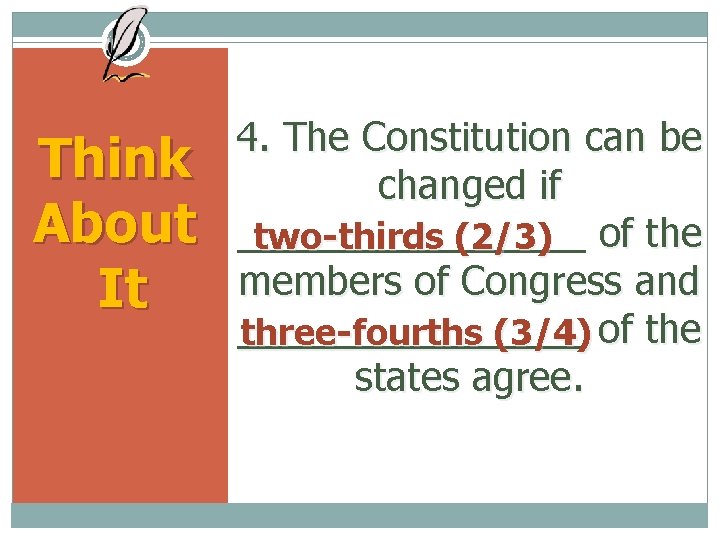 Think About It

4. The Constitution can be changed if two-thirds (2/3) of the members of Congress and three-fourths (3/4) of the states agree.